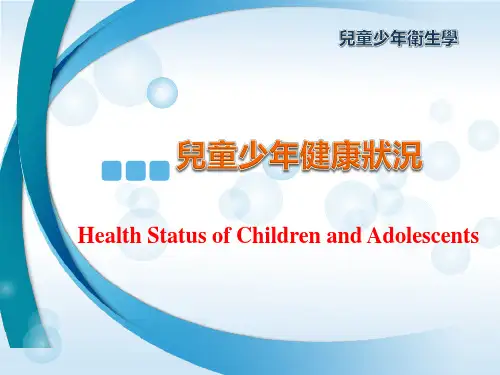 兒童少年衛生學

兒童少年健康狀況

Health Status of Children and Adolescents